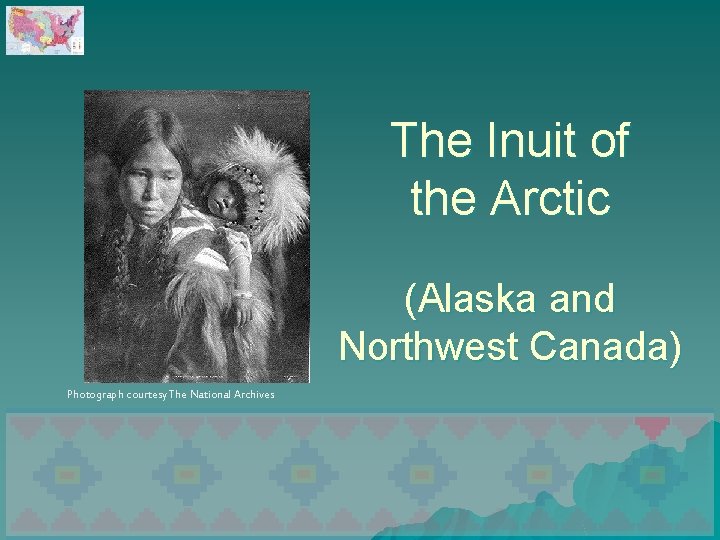 The Inuit of the Arctic

(Alaska and Northwest Canada)

Photograph courtesy The National Archives